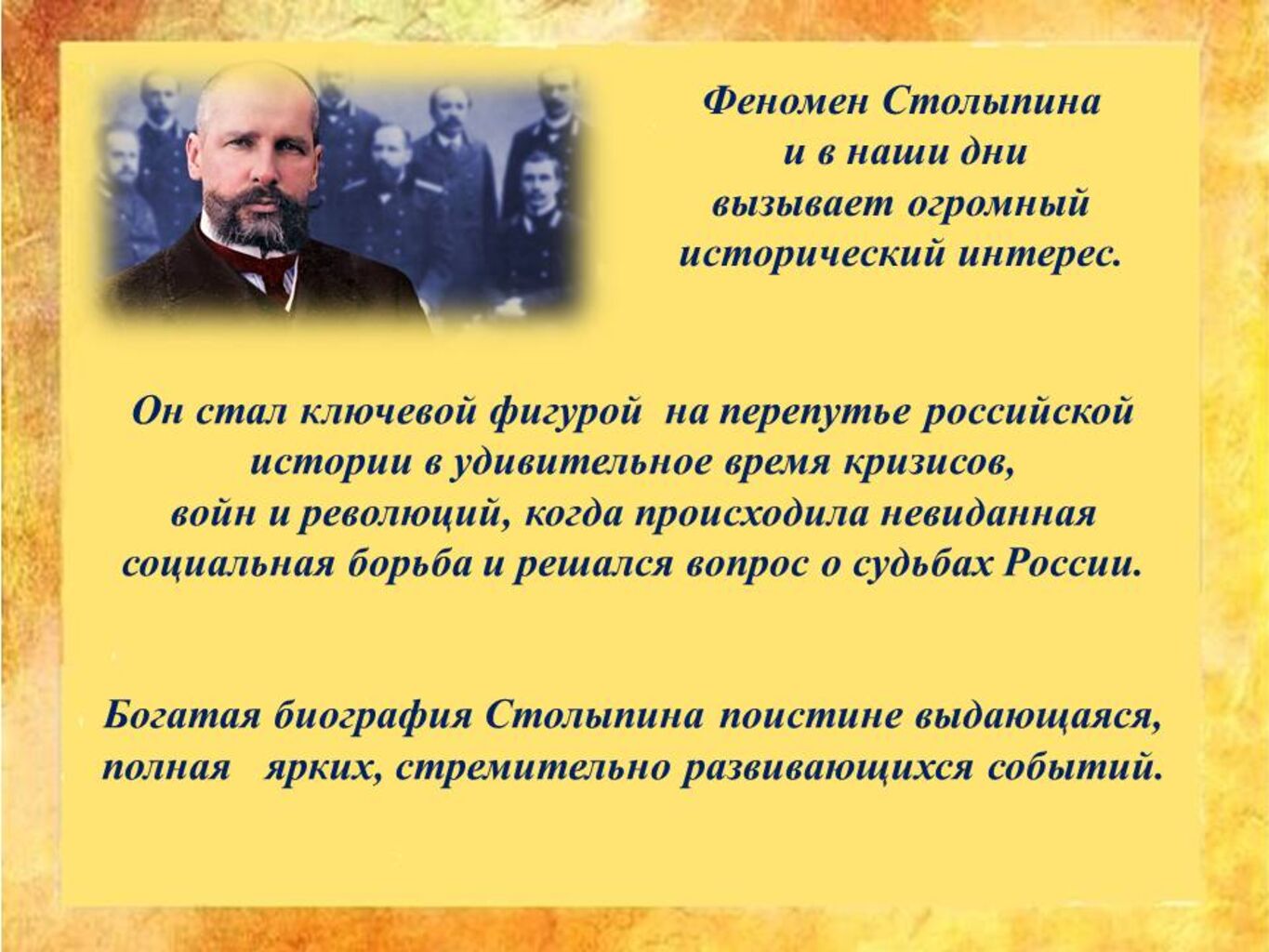 Феномен Столыпина и в наши дни вызывает огромный исторический интерес.

Он стал ключевой фигурой на перепутье российской истории в удивительное время кризисов, войн и революций, когда происходила невиданная социальная борьба и решался вопрос о судьбах России.

Богатая биография Столыпина поистине выдающаяся, полная ярких, стремительно развивающихся событий.